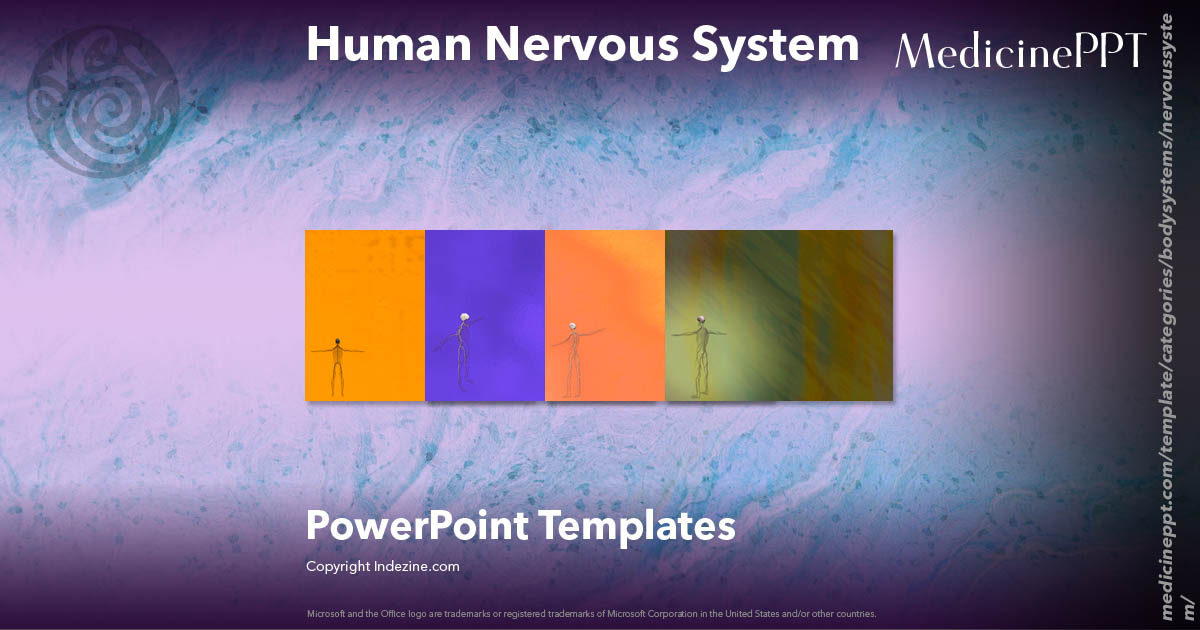 Human Nervous System

MedicinePPT

PowerPoint Templates

Copyright Indezine.com

Microsoft and the Office logo are trademarks or registered trademarks of Microsoft Corporation in the United States and/or other countries.

medicineppt.com/template/categories/bodysystems/nervoussystem/